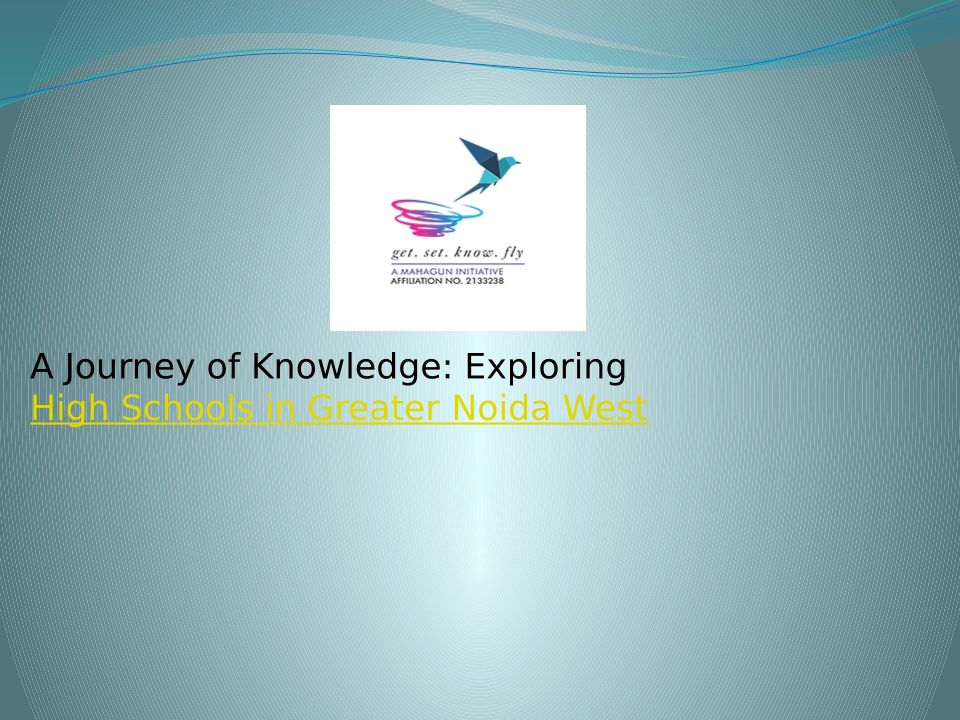 get. set. know. fly
A MAHAGUN INITIATIVE
AFFILIATION NO. 2133238

A Journey of Knowledge: Exploring High Schools in Greater Noida West